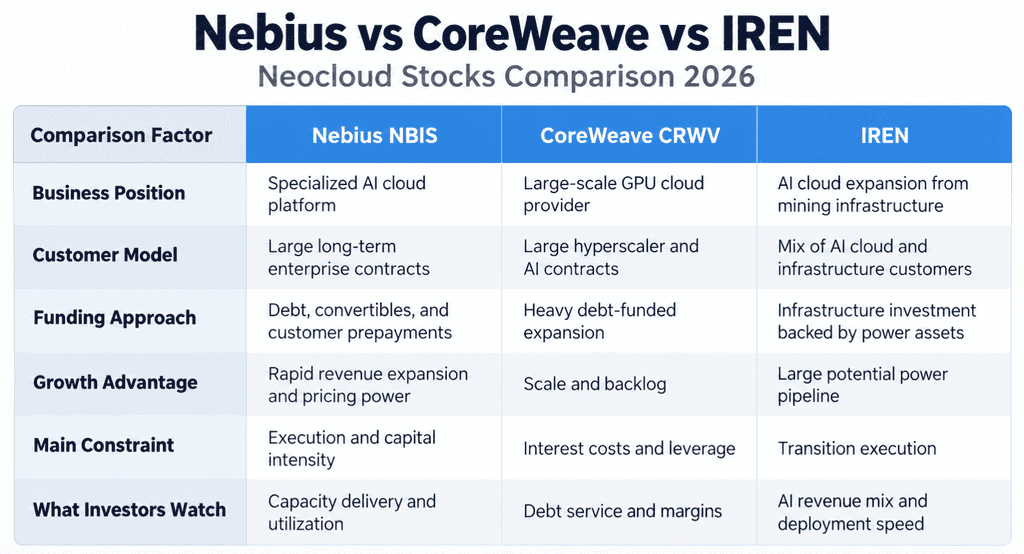 Nebius vs CoreWeave vs IREN

Neocloud Stocks Comparison 2026

| Comparison Factor | Nebius NBIS | CoreWeave CRWV | IREN |
|---|---|---|---|
| Business Position | Specialized AI cloud platform | Large-scale GPU cloud provider | AI cloud expansion from mining infrastructure |
| Customer Model | Large long-term enterprise contracts | Large hyperscaler and AI contracts | Mix of AI cloud and infrastructure customers |
| Funding Approach | Debt, convertibles, and customer prepayments | Heavy debt-funded expansion | Infrastructure investment backed by power assets |
| Growth Advantage | Rapid revenue expansion and pricing power | Scale and backlog | Large potential power pipeline |
| Main Constraint | Execution and capital intensity | Interest costs and leverage | Transition execution |
| What Investors Watch | Capacity delivery and utilization | Debt service and margins | AI revenue mix and deployment speed |